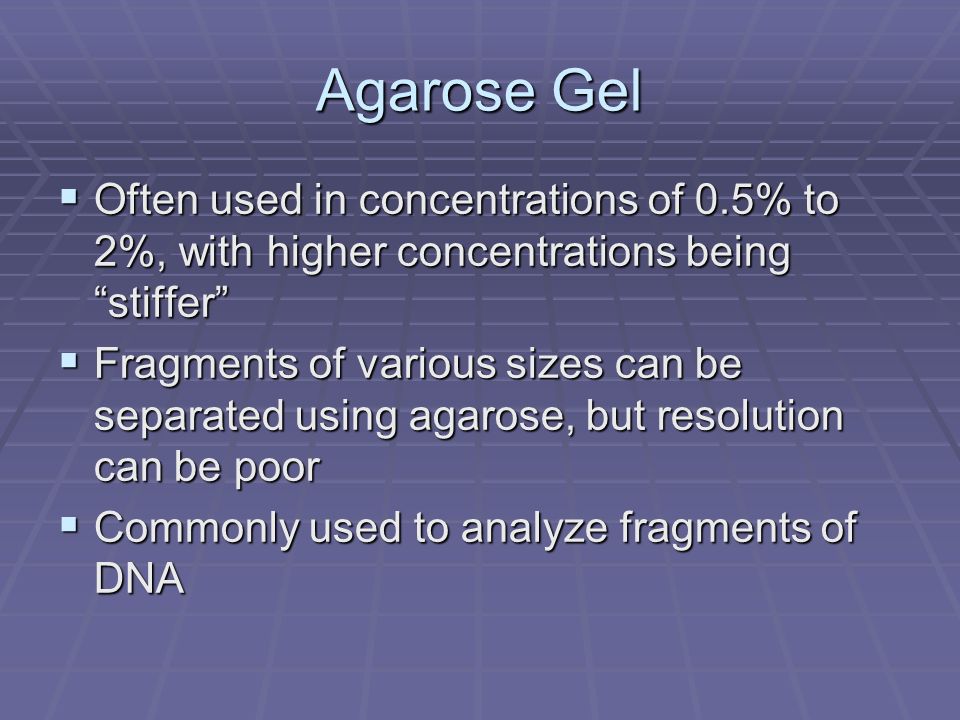 Agarose Gel

▪ Often used in concentrations of 0.5% to 2%, with higher concentrations being “stiffer”

▪ Fragments of various sizes can be separated using agarose, but resolution can be poor

▪ Commonly used to analyze fragments of DNA